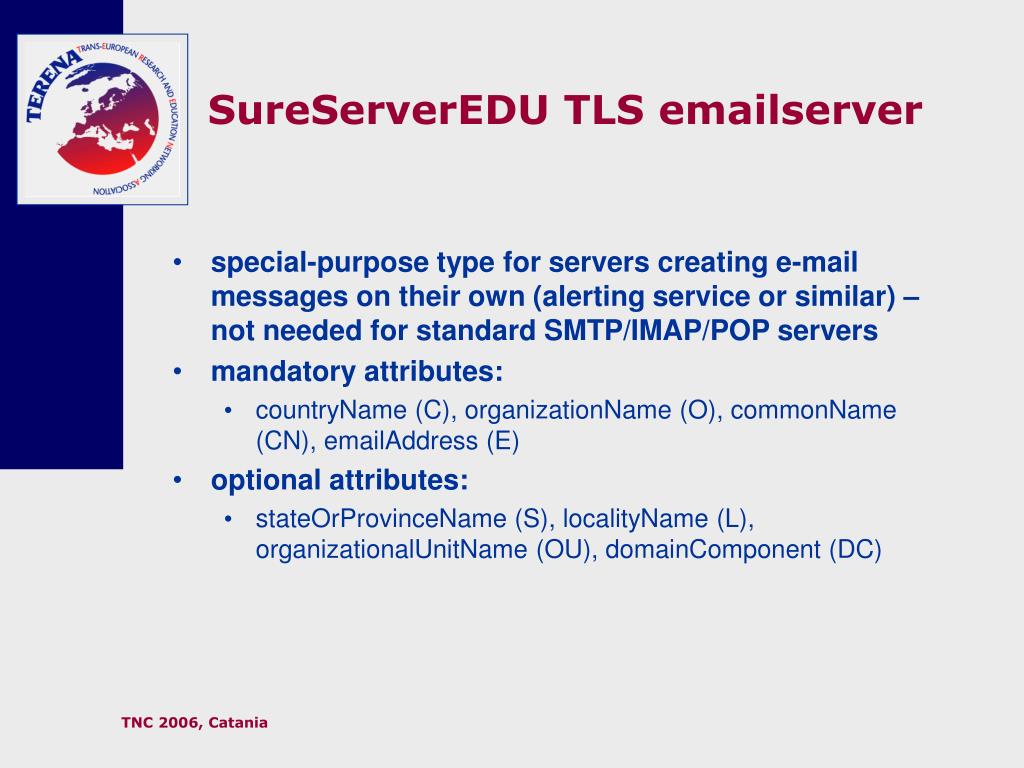 TERENA TRANS-EUROPEAN RESEARCH AND EDUCATION NETWORKING ASSOCIATION

SureServerEDU TLS emailserver

• special-purpose type for servers creating e-mail messages on their own (alerting service or similar) – not needed for standard SMTP/IMAP/POP servers
• mandatory attributes:
 • countryName (C), organizationName (O), commonName (CN), emailAddress (E)
• optional attributes:
 • stateOrProvinceName (S), localityName (L), organizationalUnitName (OU), domainComponent (DC)

TNC 2006, Catania